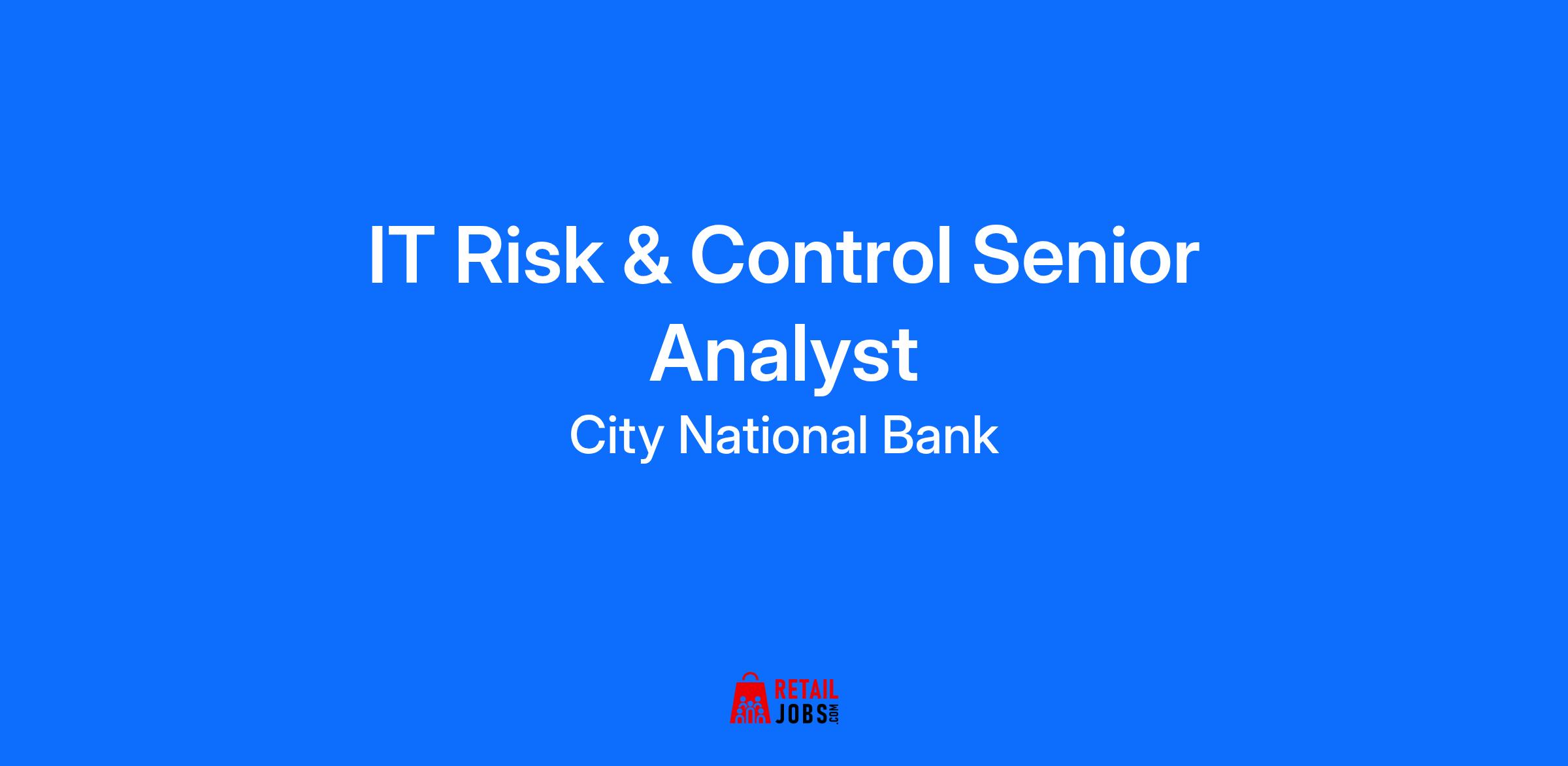 IT Risk & Control Senior Analyst

City National Bank

RETAIL JOBS.COM